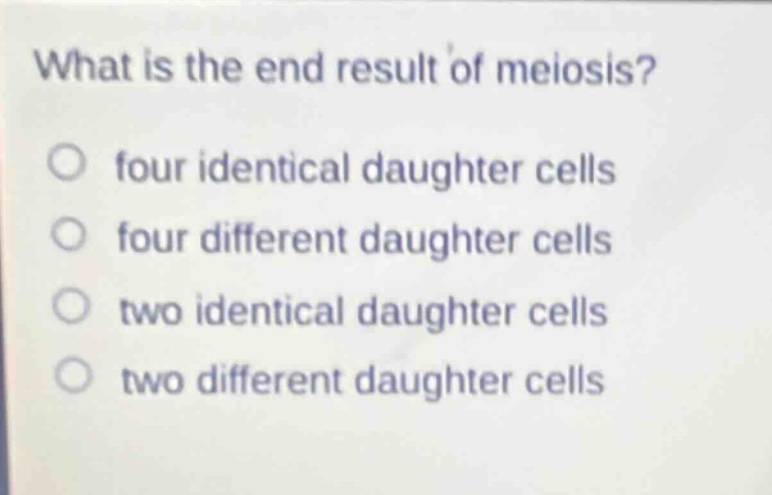 What is the end result of meiosis?

four identical daughter cells

four different daughter cells

two identical daughter cells

two different daughter cells